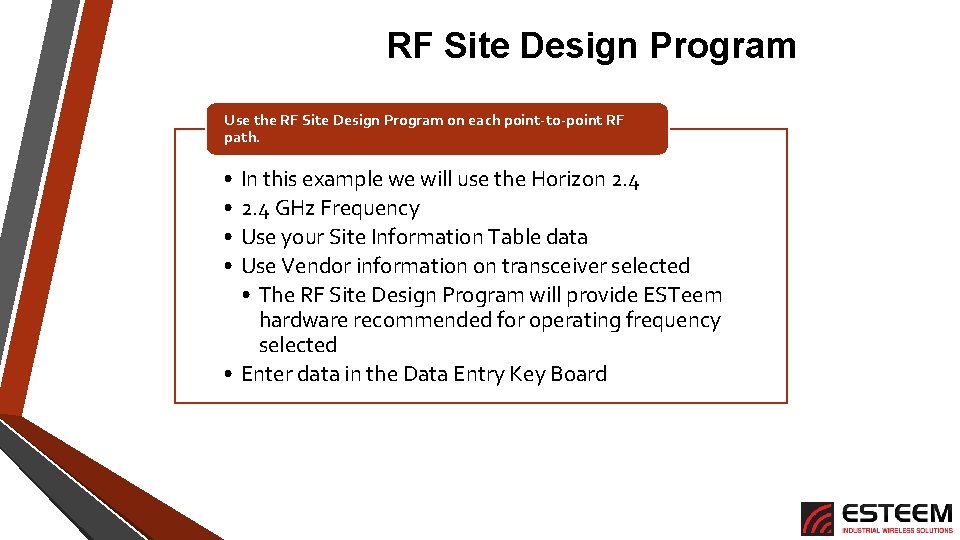 RF Site Design Program

Use the RF Site Design Program on each point-to-point RF path.

• In this example we will use the Horizon 2.4
• 2.4 GHz Frequency
• Use your Site Information Table data
• Use Vendor information on transceiver selected
  • The RF Site Design Program will provide ESTeem hardware recommended for operating frequency selected
• Enter data in the Data Entry Key Board

ESTEEM
INDUSTRIAL WIRELESS SOLUTIONS